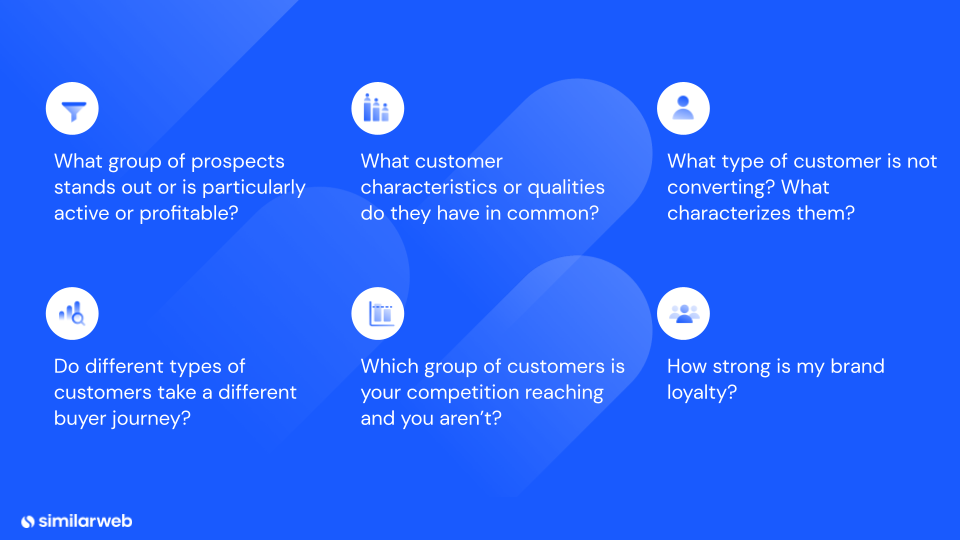 What group of prospects stands out or is particularly active or profitable?

What customer characteristics or qualities do they have in common?

What type of customer is not converting? What characterizes them?

Do different types of customers take a different buyer journey?

Which group of customers is your competition reaching and you aren't?

How strong is my brand loyalty?

similarweb